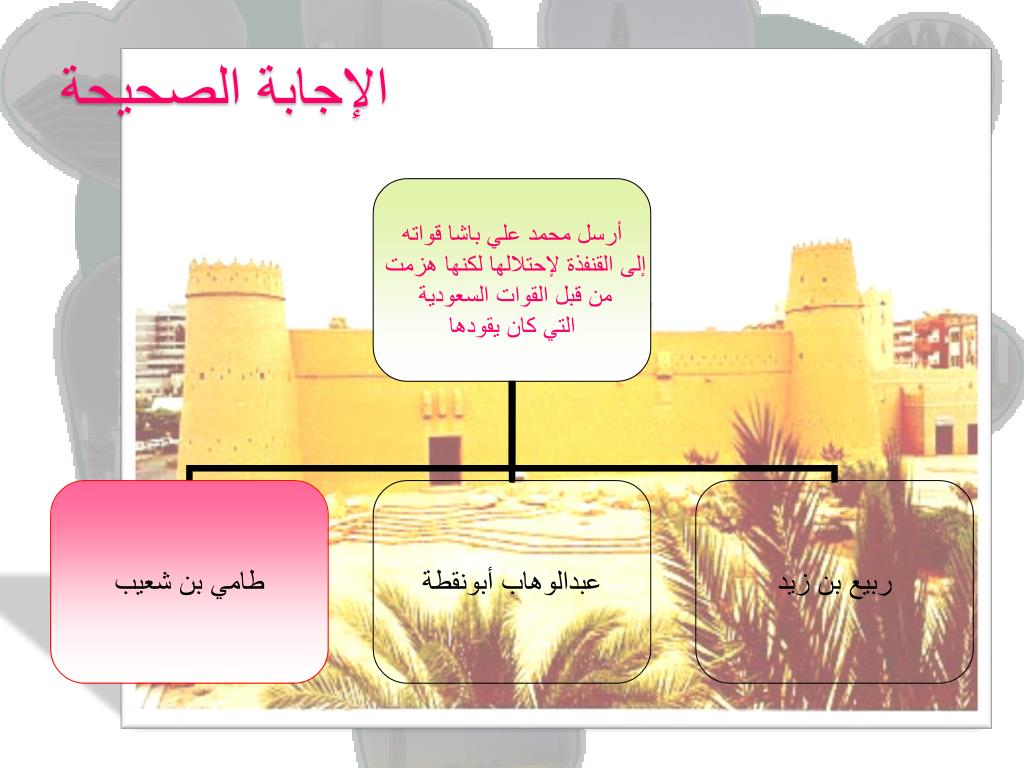 الإجابة الصحيحة

أرسل محمد علي باشا قواته إلى القنفذة لإحتلالها لكنها هزمت من قبل القوات السعودية التي كان يقودها

ربيع بن زيد

عبدالوهاب أبونقطة

طامي بن شعيب